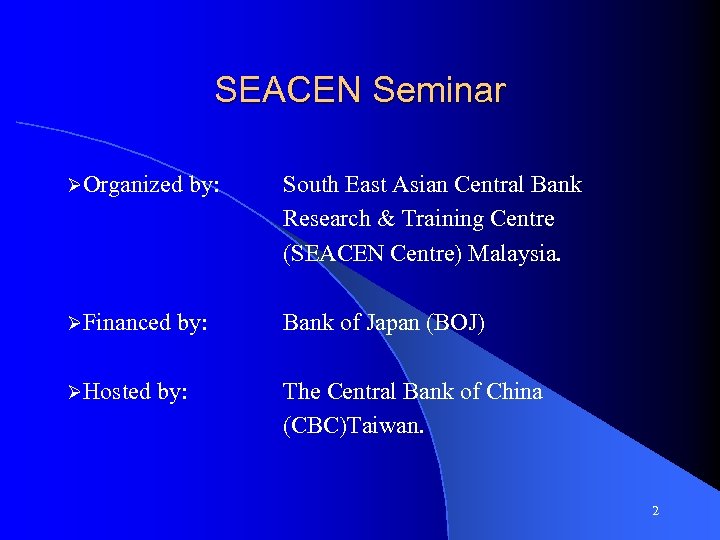 SEACEN Seminar

➢Organized by: South East Asian Central Bank Research & Training Centre (SEACEN Centre) Malaysia.

➢Financed by: Bank of Japan (BOJ)

➢Hosted by: The Central Bank of China (CBC)Taiwan.

2